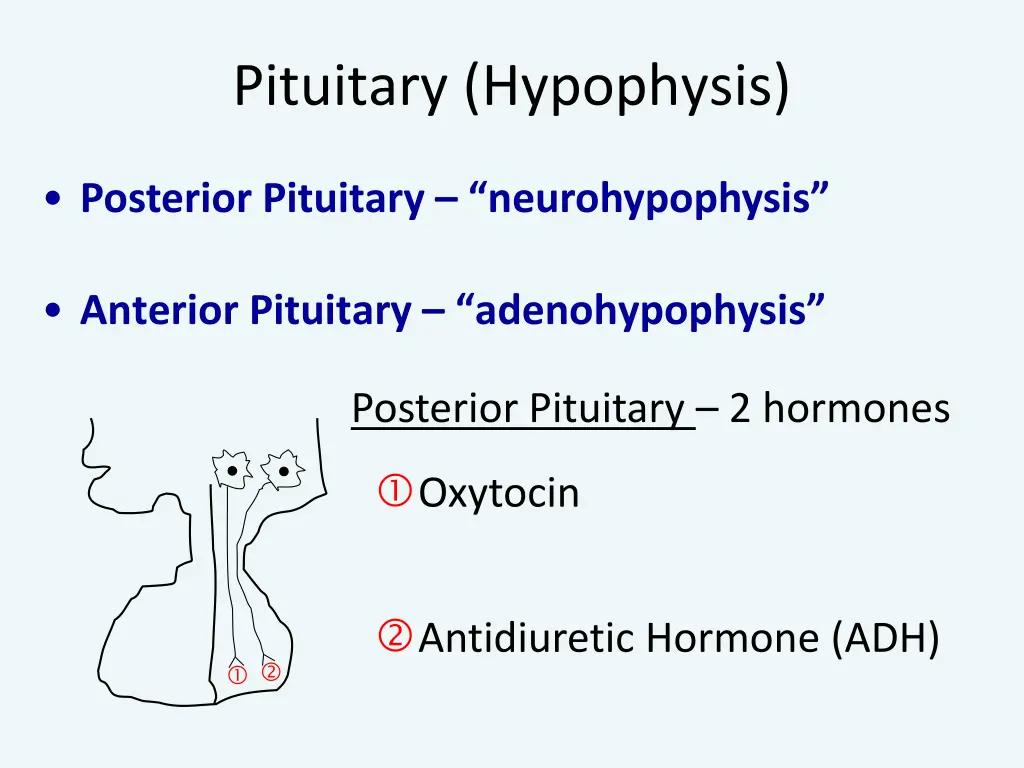 Pituitary (Hypophysis)

• Posterior Pituitary – “neurohypophysis”

• Anterior Pituitary – “adenohypophysis”

Posterior Pituitary – 2 hormones

① Oxytocin

② Antidiuretic Hormone (ADH)

① ②